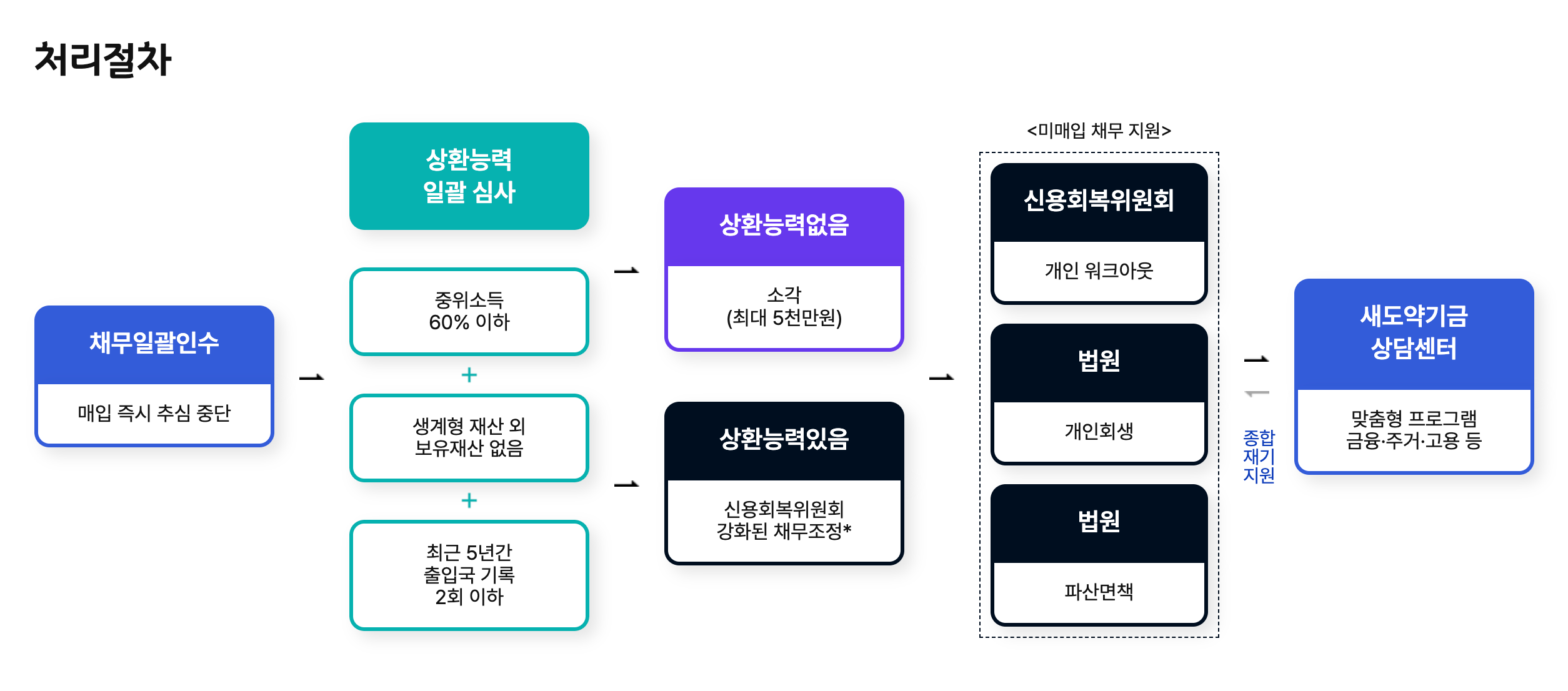 처리절차

채무일괄인수

매입 즉시 추심 중단

상환능력 일괄 심사

중위소득 60% 이하

+

생계형 재산 외 보유재산 없음

+

최근 5년간 출입국 기록 2회 이하

상환능력없음

소각 (최대 5천만원)

상환능력있음

신용회복위원회 강화된 채무조정*

<미매입 채무 지원>

신용회복위원회

개인 워크아웃

법원

개인회생

법원

파산면책

종합 재기 지원

새도약기금 상담센터

맞춤형 프로그램 금융·주거·고용 등